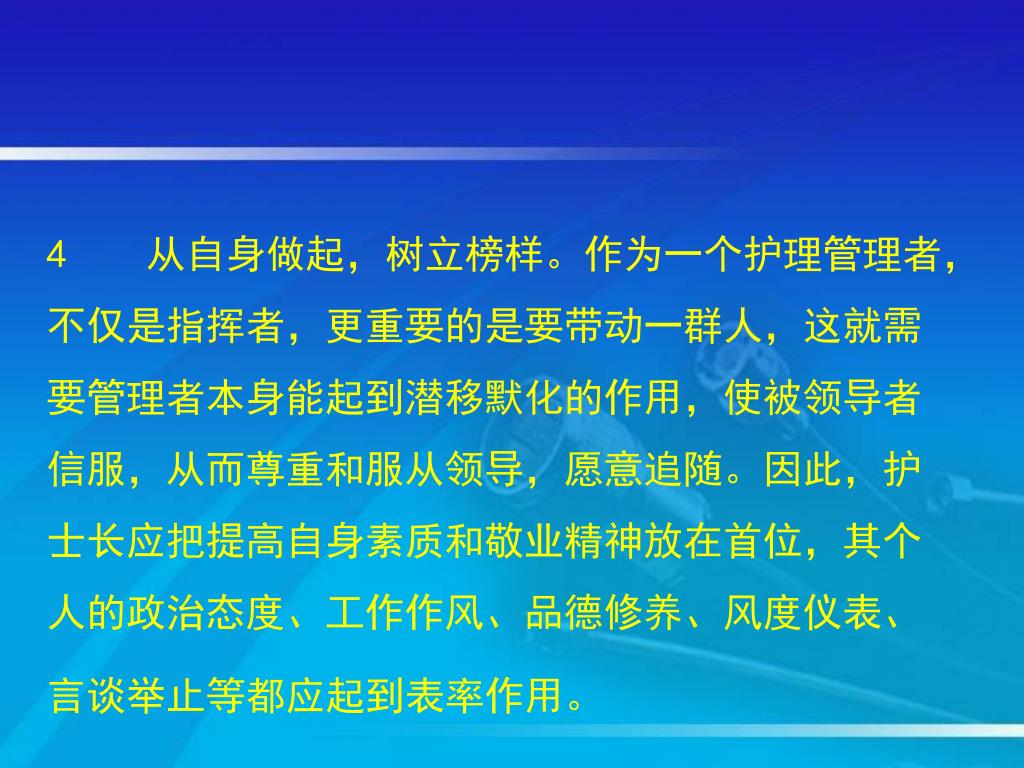 4　从自身做起，树立榜样。作为一个护理管理者，不仅是指挥者，更重要的是要带动一群人，这就需要管理者本身能起到潜移默化的作用，使被领导者信服，从而尊重和服从领导，愿意追随。因此，护士长应把提高自身素质和敬业精神放在首位，其个人的政治态度、工作作风、品德修养、风度仪表、言谈举止等都应起到表率作用。